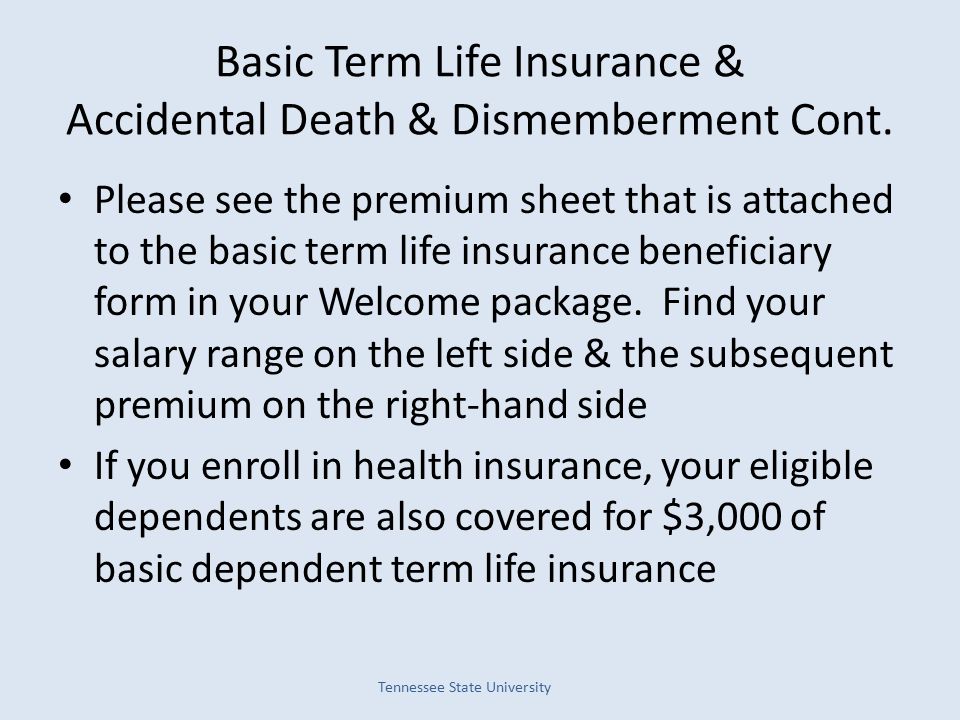 Basic Term Life Insurance &
Accidental Death & Dismemberment Cont.

• Please see the premium sheet that is attached to the basic term life insurance beneficiary form in your Welcome package. Find your salary range on the left side & the subsequent premium on the right-hand side

• If you enroll in health insurance, your eligible dependents are also covered for \$3,000 of basic dependent term life insurance

Tennessee State University